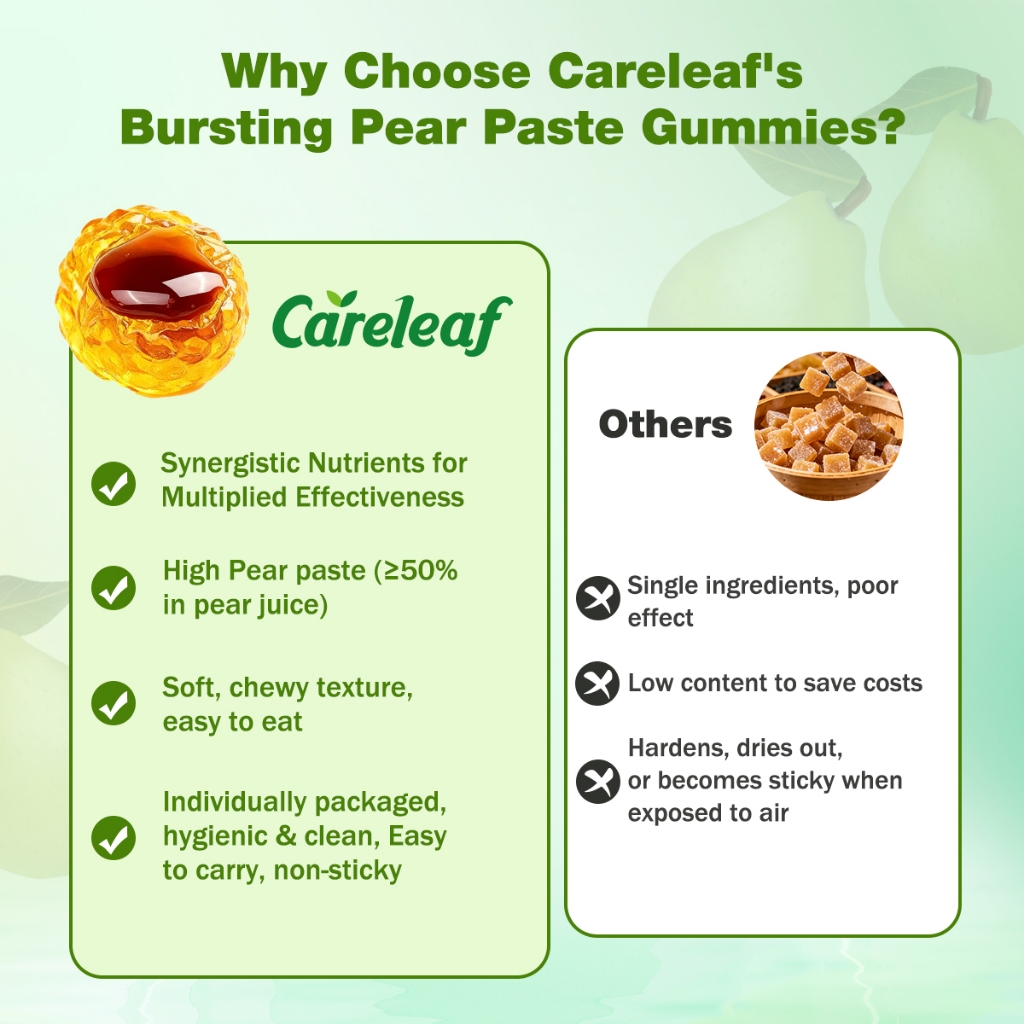 Why Choose Careleaf's Bursting Pear Paste Gummies?

Careleaf

Synergistic Nutrients for Multiplied Effectiveness

High Pear paste (≥50% in pear juice)

Soft, chewy texture, easy to eat

Individually packaged, hygienic & clean, Easy to carry, non-sticky

Others

Single ingredients, poor effect

Low content to save costs

Hardens, dries out, or becomes sticky when exposed to air